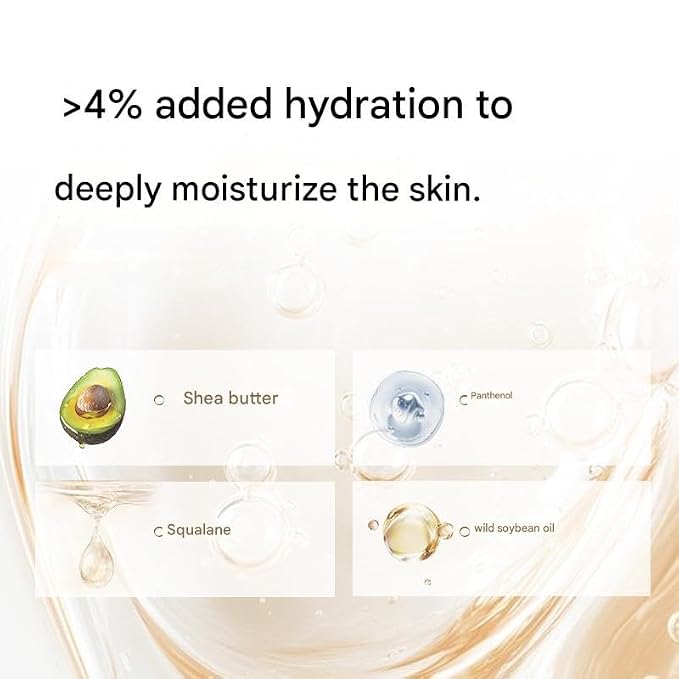 >4% added hydration to

deeply moisturize the skin.

Shea butter

Panthenol

Squalane

wild soybean oil